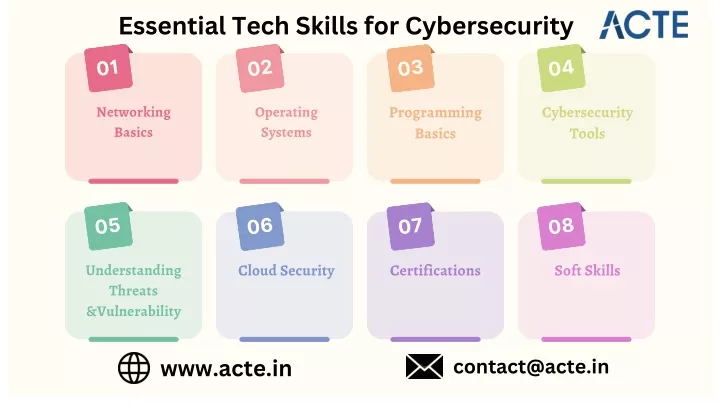 Essential Tech Skills for Cybersecurity

ACTE

01
Networking Basics

02
Operating Systems

03
Programming Basics

04
Cybersecurity Tools

05
Understanding Threats &Vulnerability

06
Cloud Security

07
Certifications

08
Soft Skills

www.acte.in

contact@acte.in